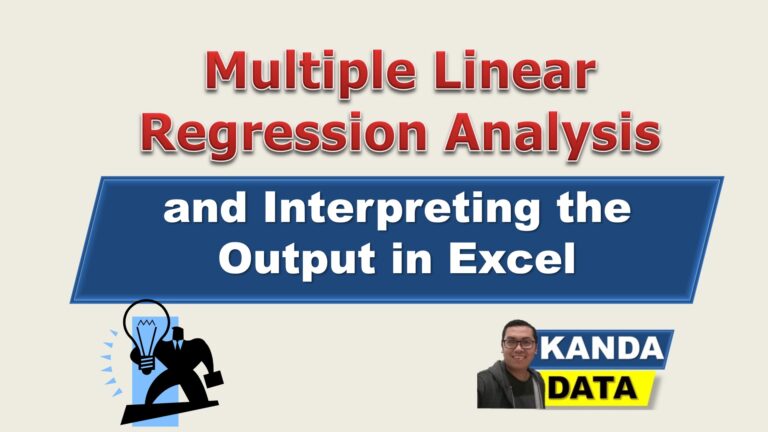 Multiple Linear Regression Analysis

and Interpreting the Output in Excel

KANDA
DATA